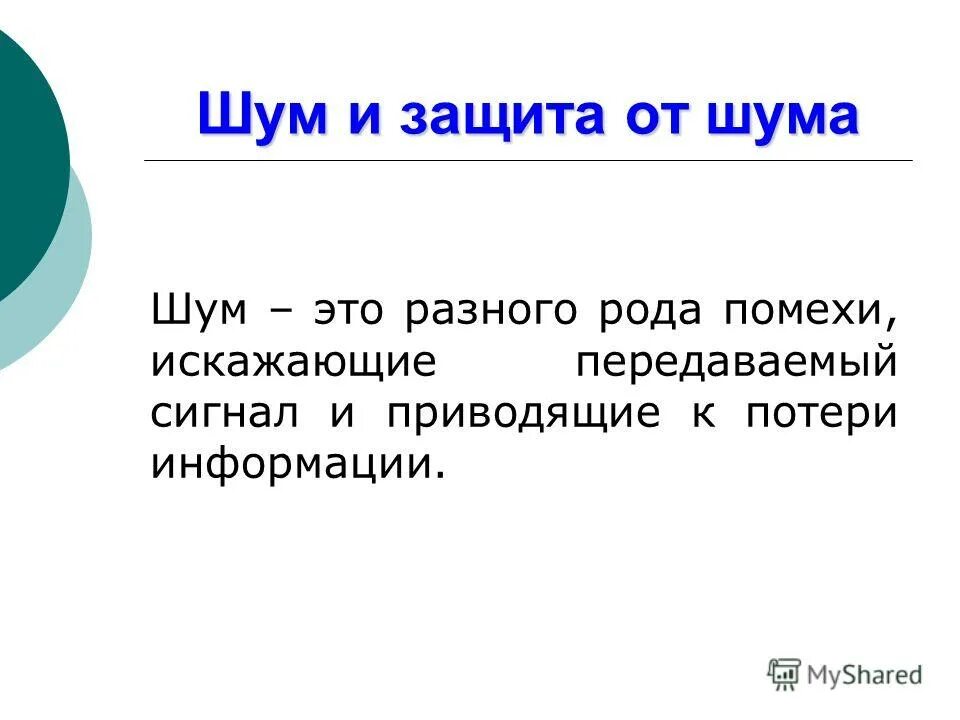 Шум и защита от шума

Шум – это разного рода помехи, искажающие передаваемый сигнал и приводящие к потери информации.

MyShared